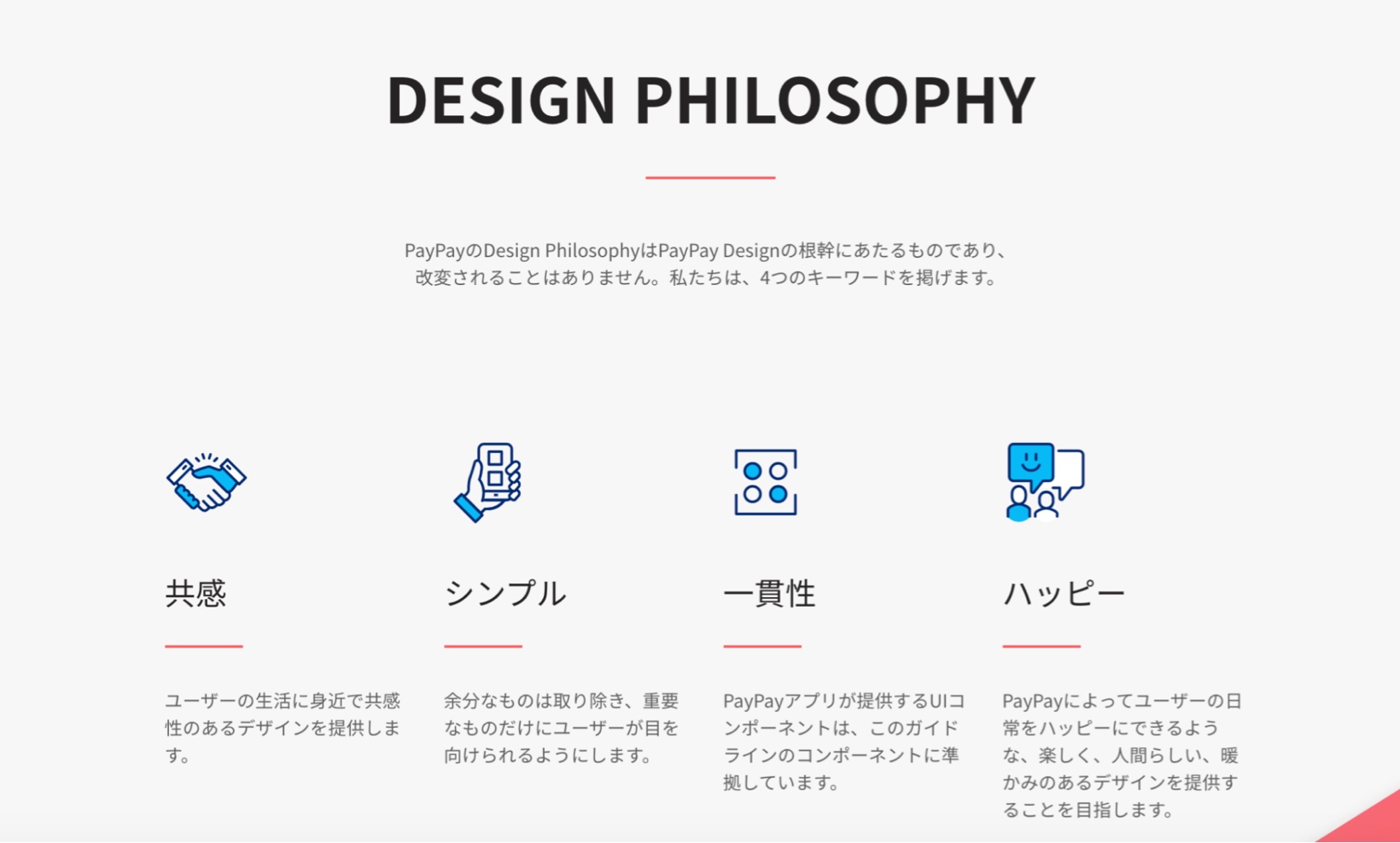 DESIGN PHILOSOPHY

PayPayのDesign PhilosophyはPayPay Designの根幹にあたるものであり、改変されることはありません。私たちは、4つのキーワードを掲げます。

共感

ユーザーの生活に身近で共感性のあるデザインを提供します。

シンプル

余分なものは取り除き、重要なものだけにユーザーが目を向けられるようにします。

一貫性

PayPayアプリが提供するUIコンポーネントは、このガイドラインのコンポーネントに準拠しています。

ハッピー

PayPayによってユーザーの日常をハッピーにできるような、楽しく、人間らしい、暖かみのあるデザインを提供することを目指します。